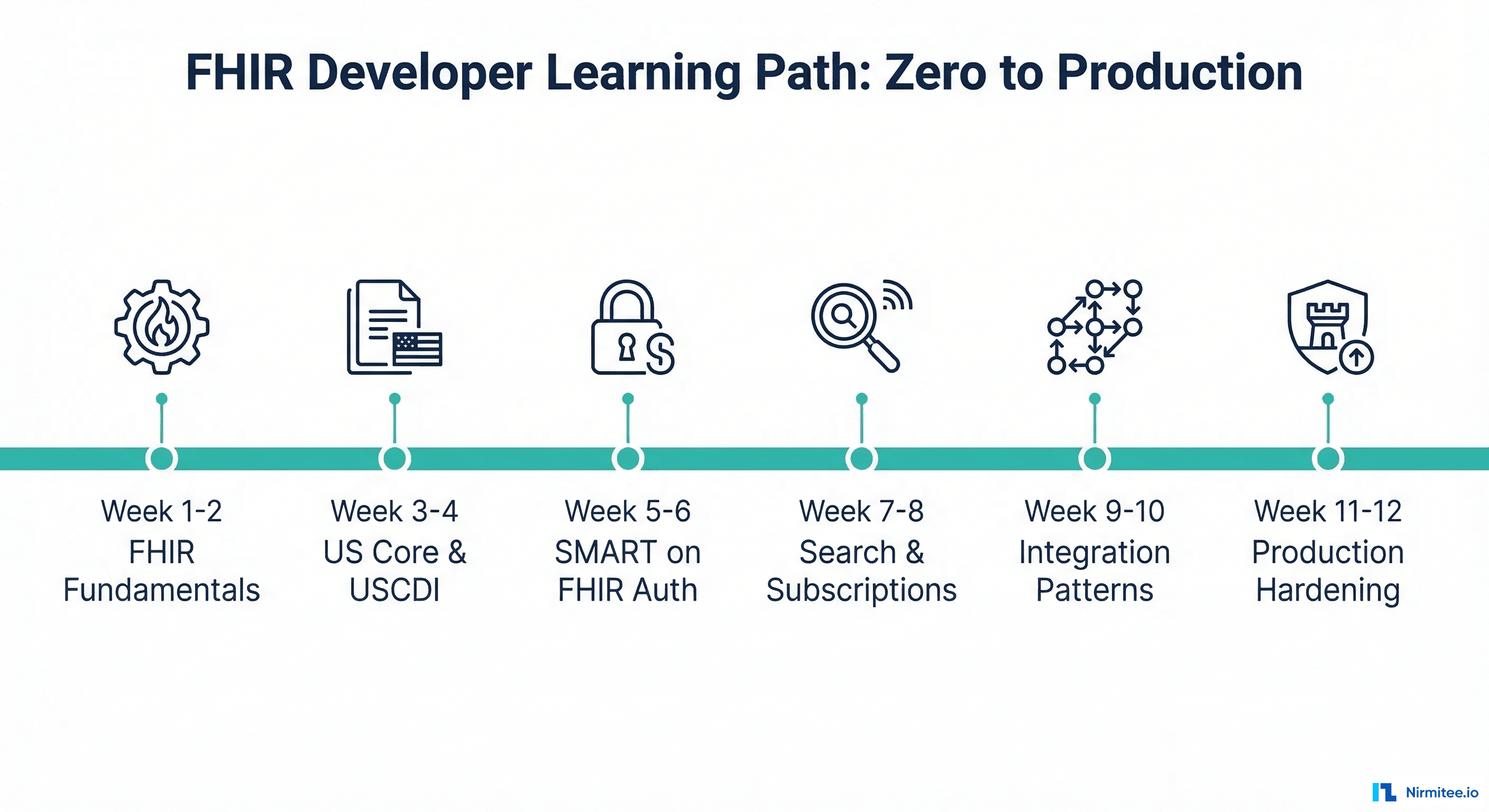 FHIR Developer Learning Path: Zero to Production

Week 1-2
FHIR
Fundamentals

Week 3-4
US Core &
USCDI

Week 5-6
SMART on
FHIR Auth

Week 7-8
Search &
Subscriptions

Week 9-10
Integration
Patterns

Week 11-12
Production
Hardening

Nirmitee.io